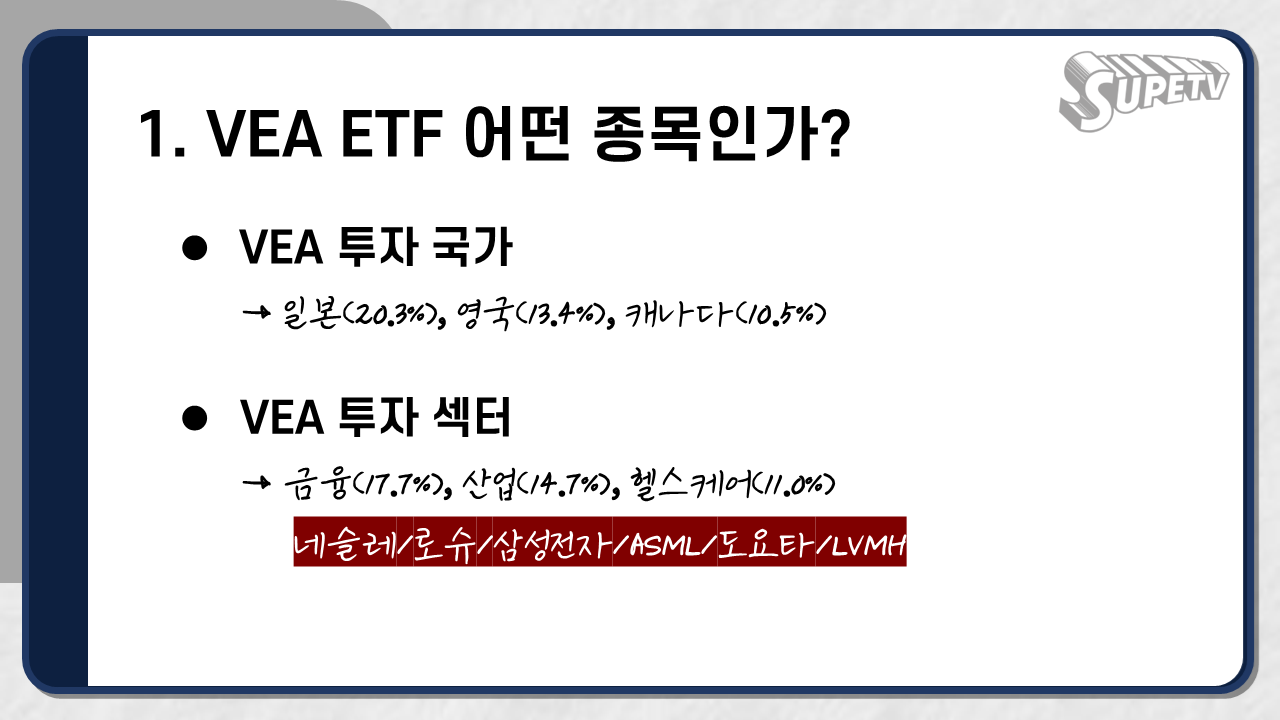 SUPETV

1. VEA ETF 어떤 종목인가?

● VEA 투자 국가

→ 일본(20.3%), 영국(13.4%), 캐나다(10.5%)

● VEA 투자 섹터

→ 금융(17.7%), 산업(14.7%), 헬스케어(11.0%)

네슬레/로슈/삼성전자/ASML/도요타/LVMH